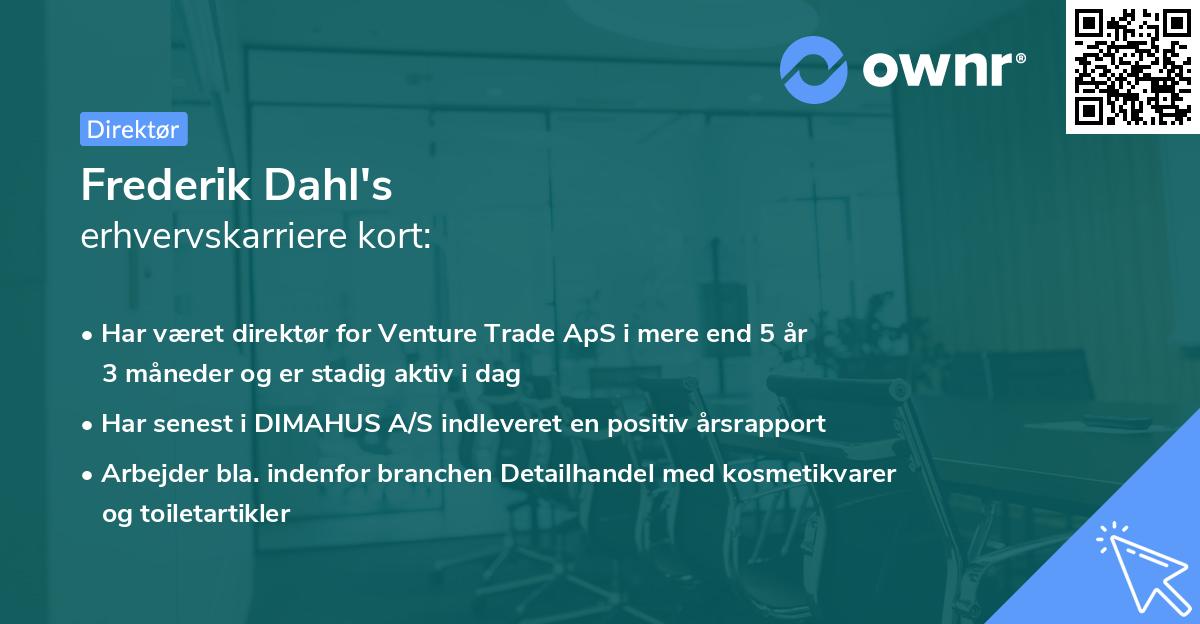 ownr®

Direktør

Frederik Dahl's
erhvervskarriere kort:

• Har været direktør for Venture Trade ApS i mere end 5 år 3 måneder og er stadig aktiv i dag
• Har senest i DIMAHUS A/S indleveret en positiv årsrapport
• Arbejder bla. indenfor branchen Detailhandel med kosmetikvarer og toiletartikler